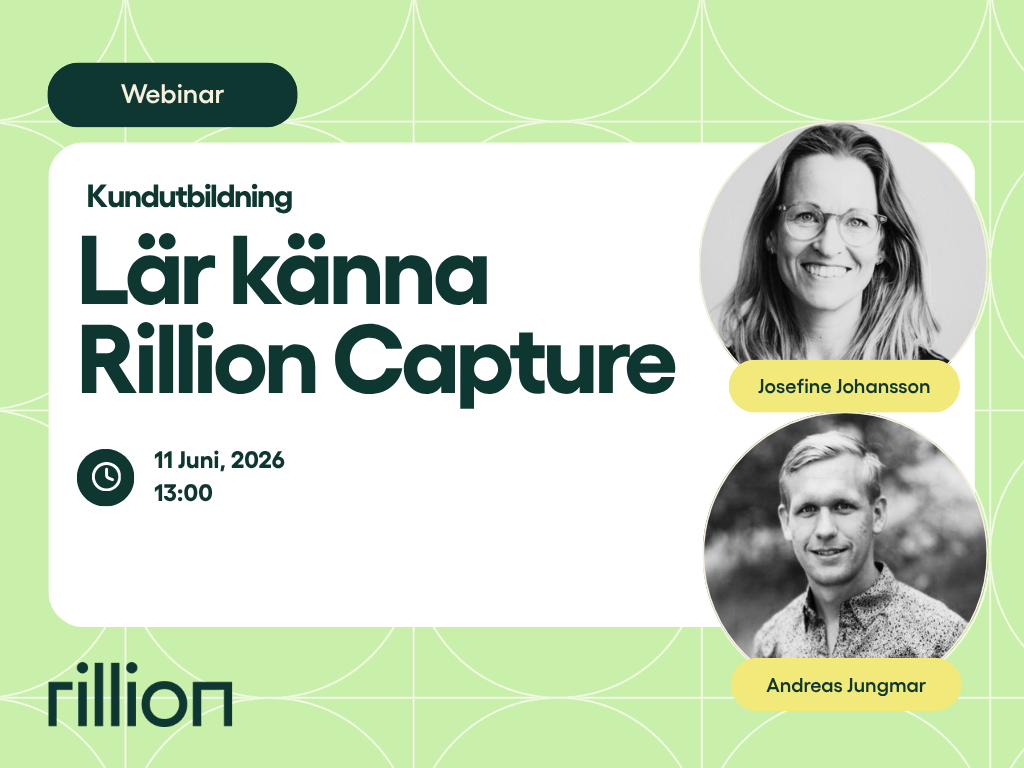 Webinar

Kundutbildning

Lär känna Rillion Capture

11 Juni, 2026
13:00

Josefine Johansson

Andreas Jungmar

rillion